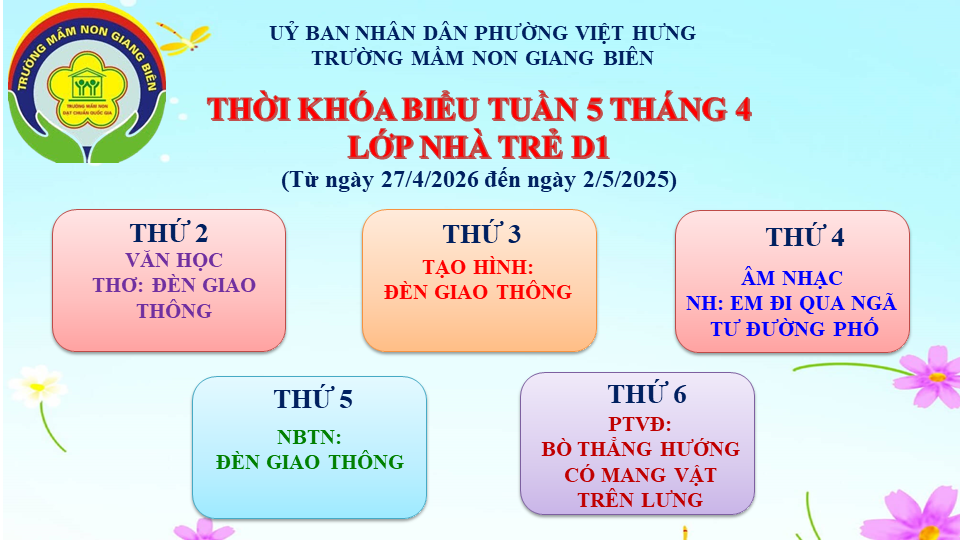 TRƯỜNG MẦM NON GIANG BIÊN
TRƯỜNG MẦM NON
ĐẠT CHUẨN QUỐC GIA

UỶ BAN NHÂN DÂN PHƯỜNG VIỆT HƯNG
TRƯỜNG MẦM NON GIANG BIÊN

THỜI KHÓA BIỂU TUẦN 5 THÁNG 4
LỚP NHÀ TRẺ D1
(Từ ngày 27/4/2026 đến ngày 2/5/2025)

THỨ 2
VĂN HỌC
THƠ: ĐÈN GIAO THÔNG

THỨ 3
TẠO HÌNH:
ĐÈN GIAO THÔNG

THỨ 4
ÂM NHẠC
NH: EM ĐI QUA NGÃ TƯ ĐƯỜNG PHỐ

THỨ 5
NBTN:
ĐÈN GIAO THÔNG

THỨ 6
PTVĐ:
BÒ THẲNG HƯỚNG CÓ MANG VẬT TRÊN LƯNG